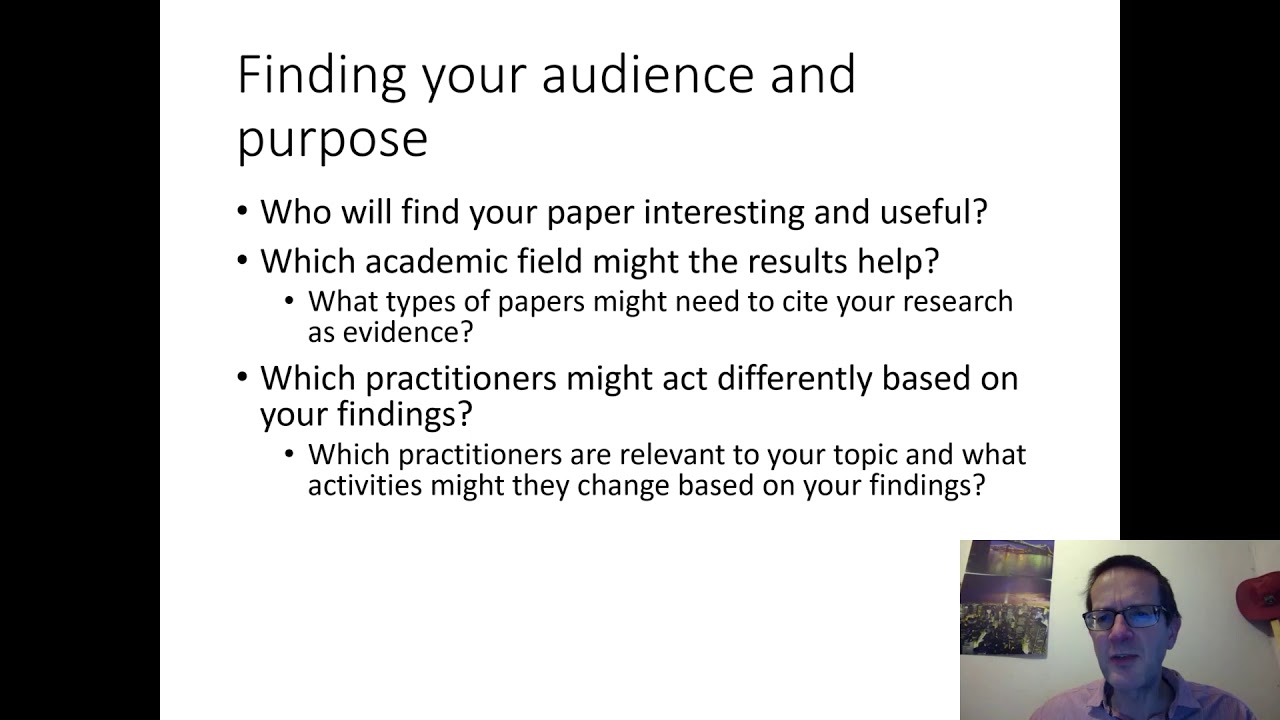 Finding your audience and purpose

• Who will find your paper interesting and useful?
• Which academic field might the results help?
  • What types of papers might need to cite your research as evidence?
• Which practitioners might act differently based on your findings?
  • Which practitioners are relevant to your topic and what activities might they change based on your findings?